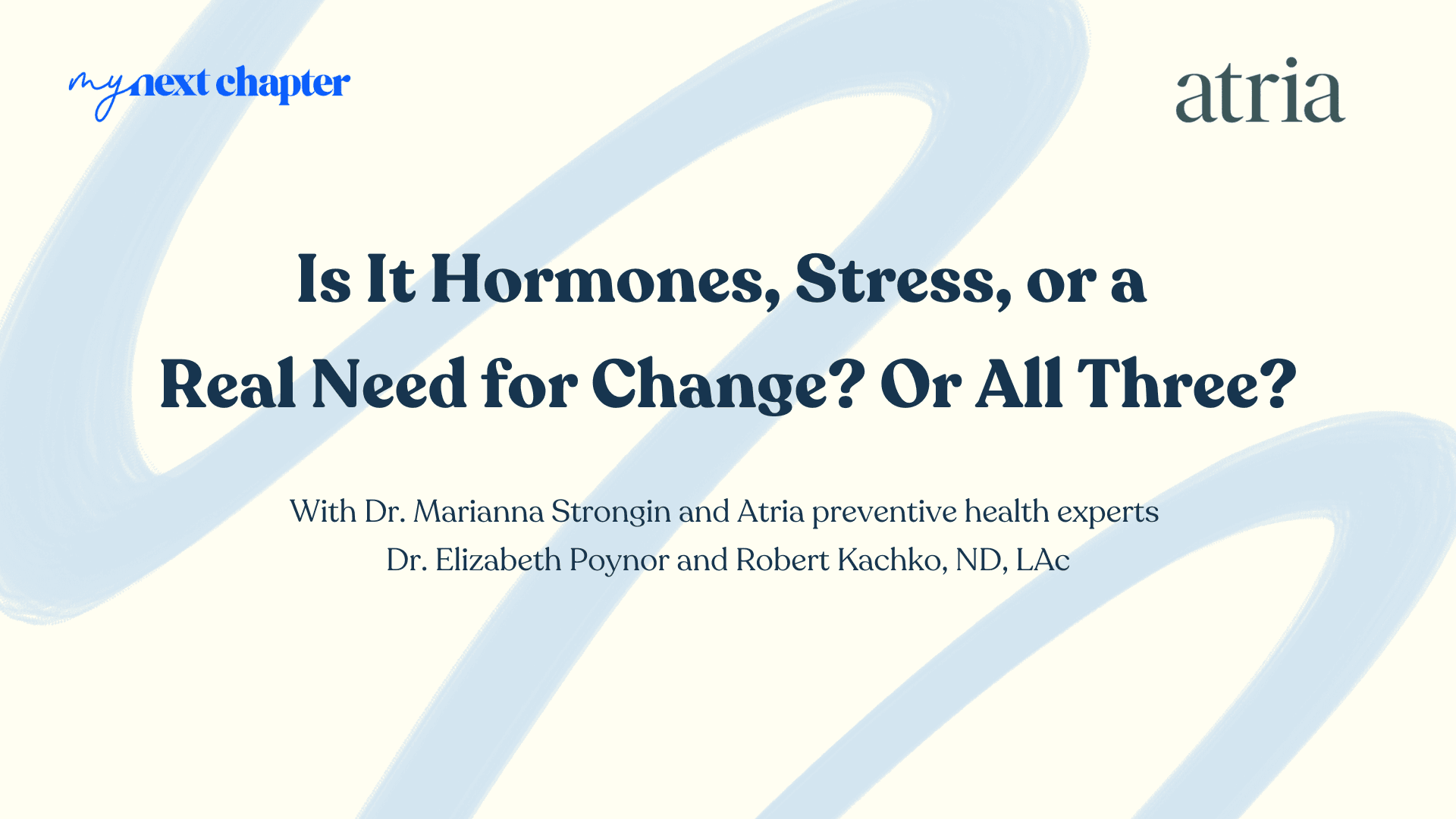 my next chapter

atria

Is It Hormones, Stress, or a Real Need for Change? Or All Three?

With Dr. Marianna Strongin and Atria preventive health experts
Dr. Elizabeth Poynor and Robert Kachko, ND, LAc